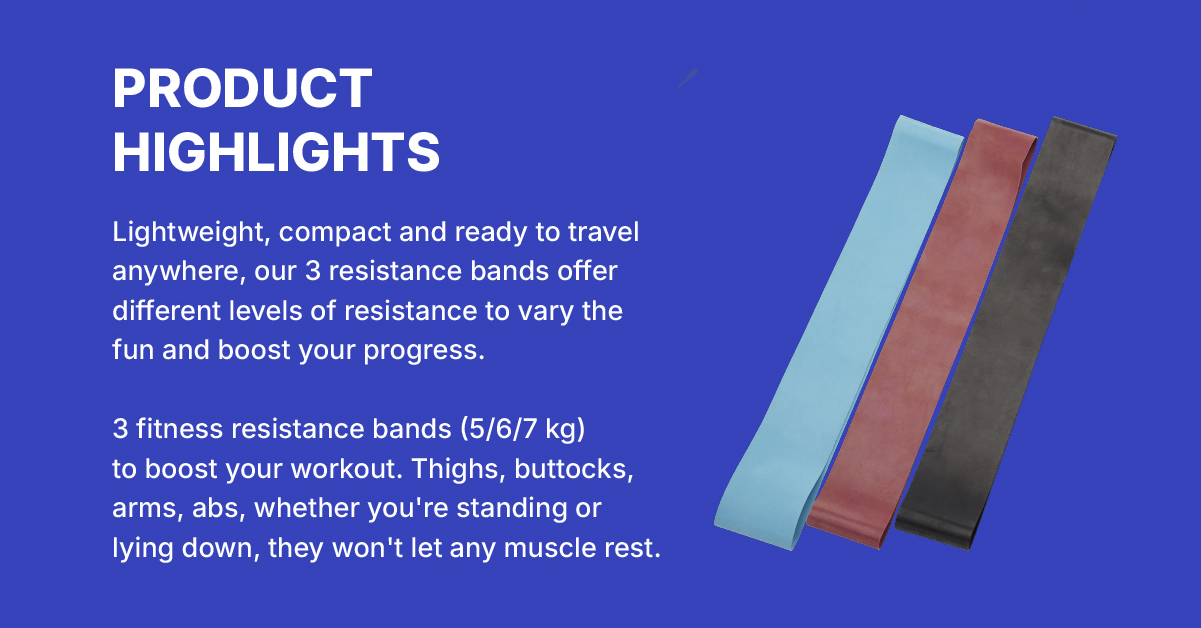 PRODUCT HIGHLIGHTS

Lightweight, compact and ready to travel anywhere, our 3 resistance bands offer different levels of resistance to vary the fun and boost your progress.

3 fitness resistance bands (5/6/7 kg) to boost your workout. Thighs, buttocks, arms, abs, whether you're standing or lying down, they won't let any muscle rest.